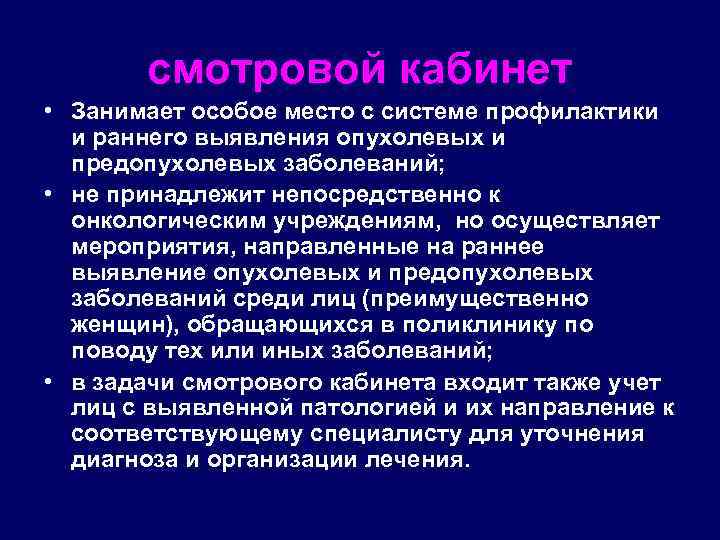 смотровой кабинет

• Занимает особое место с системе профилактики и раннего выявления опухолевых и предопухолевых заболеваний;

• не принадлежит непосредственно к онкологическим учреждениям, но осуществляет мероприятия, направленные на раннее выявление опухолевых и предопухолевых заболеваний среди лиц (преимущественно женщин), обращающихся в поликлинику по поводу тех или иных заболеваний;

• в задачи смотрового кабинета входит также учет лиц с выявленной патологией и их направление к соответствующему специалисту для уточнения диагноза и организации лечения.